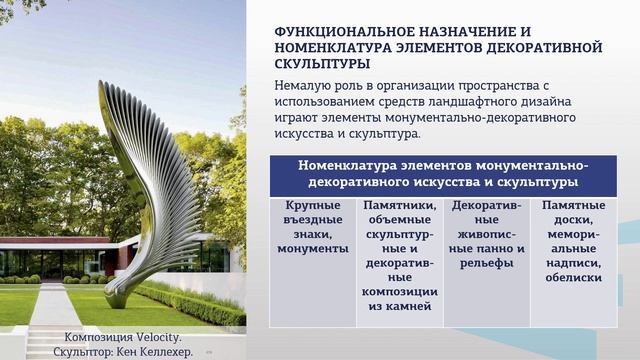 ФУНКЦИОНАЛЬНОЕ НАЗНАЧЕНИЕ И НОМЕНКЛАТУРА ЭЛЕМЕНТОВ ДЕКОРАТИВНОЙ СКУЛЬПТУРЫ

Немалую роль в организации пространства с использованием средств ландшафтного дизайна играют элементы монументально-декоративного искусства и скульптура.

| Номенклатура элементов монументально-декоративного искусства и скульптуры | | | |
|---|---|---|---|
| Крупные въездные знаки, монументы | Памятники, объемные скульптурные и декоративные композиции из камней | Декоративные живописные панно и рельефы | Памятные доски, мемориальные надписи, обелиски |

Композиция Velocity.
Скульптор: Кен Келлехер.